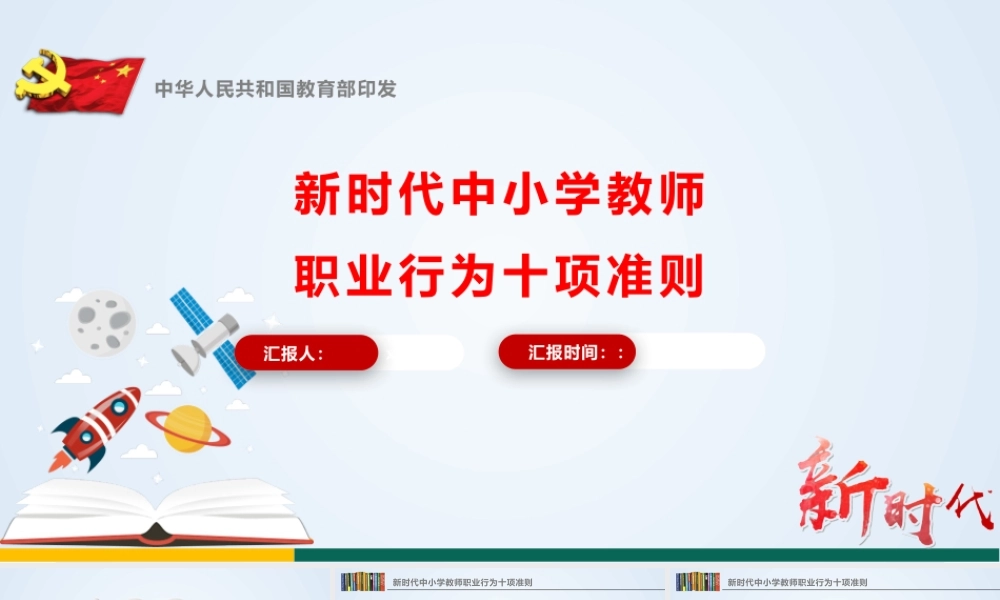 中华人民共和国教育部印发

新时代中小学教师
职业行为十项准则

汇报人：

汇报时间：：

新时代

新时代中小学教师职业行为十项准则

新时代中小学教师职业行为十项准则